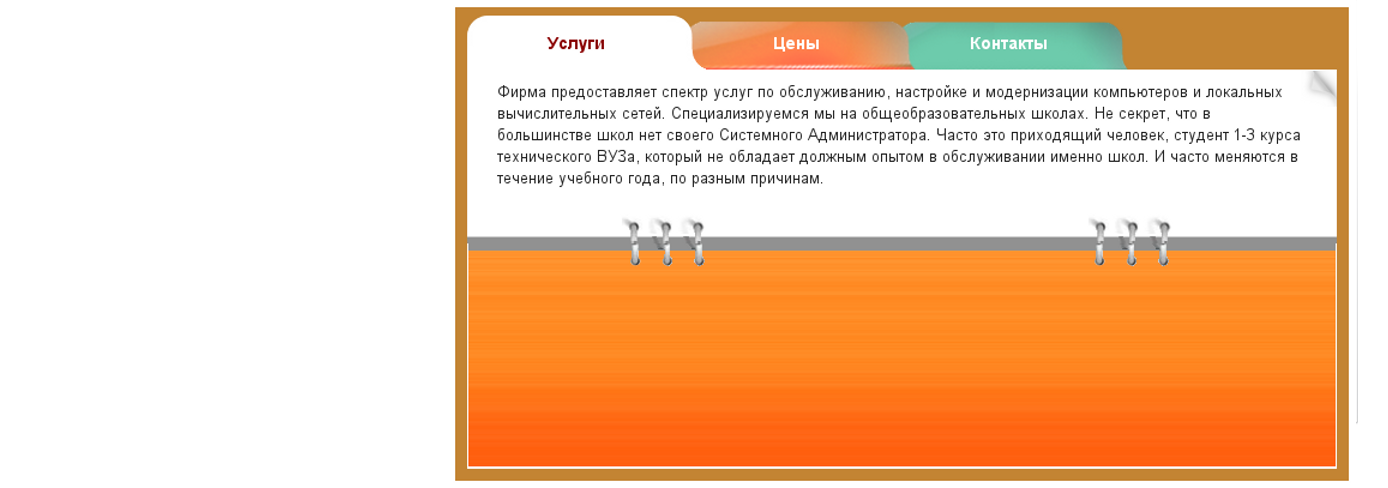 Услуги

Цены

Контакты

Фирма предоставляет спектр услуг по обслуживанию, настройке и модернизации компьютеров и локальных вычислительных сетей. Специализируемся мы на общеобразовательных школах. Не секрет, что в большинстве школ нет своего Системного Администратора. Часто это приходящий человек, студент 1-3 курса технического ВУЗа, который не обладает должным опытом в обслуживании именно школ. И часто меняются в течение учебного года, по разным причинам.